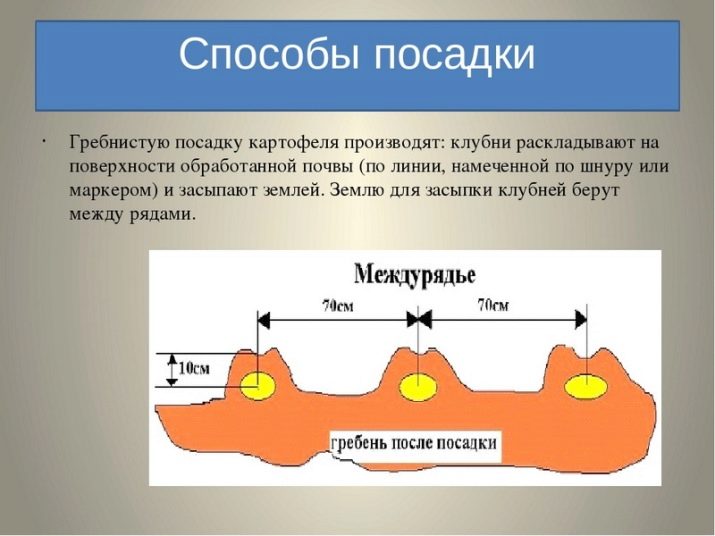 Способы посадки

· Гребнистую посадку картофеля производят: клубни раскладывают на поверхности обработанной почвы (по линии, намеченной по шнуру или маркером) и засыпают землей. Землю для засыпки клубней берут между рядами.

Междурядье

70см

70см

10см

гребень после посадки